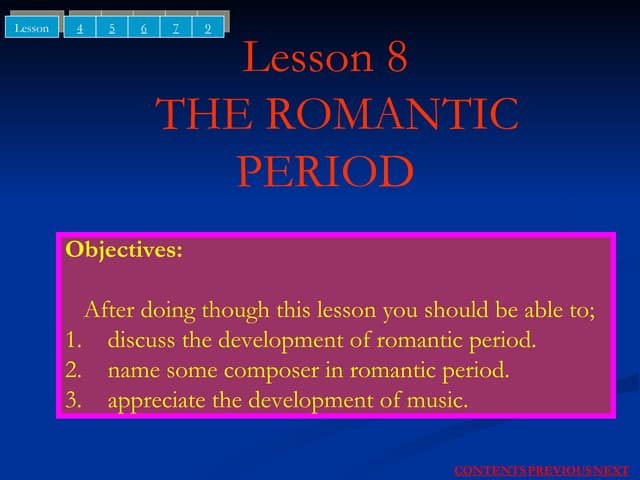 Lesson 4 5 6 7 9

Lesson 8
THE ROMANTIC PERIOD

Objectives:

After doing though this lesson you should be able to;
1. discuss the development of romantic period.
2. name some composer in romantic period.
3. appreciate the development of music.

CONTENTS PREVIOUS NEXT